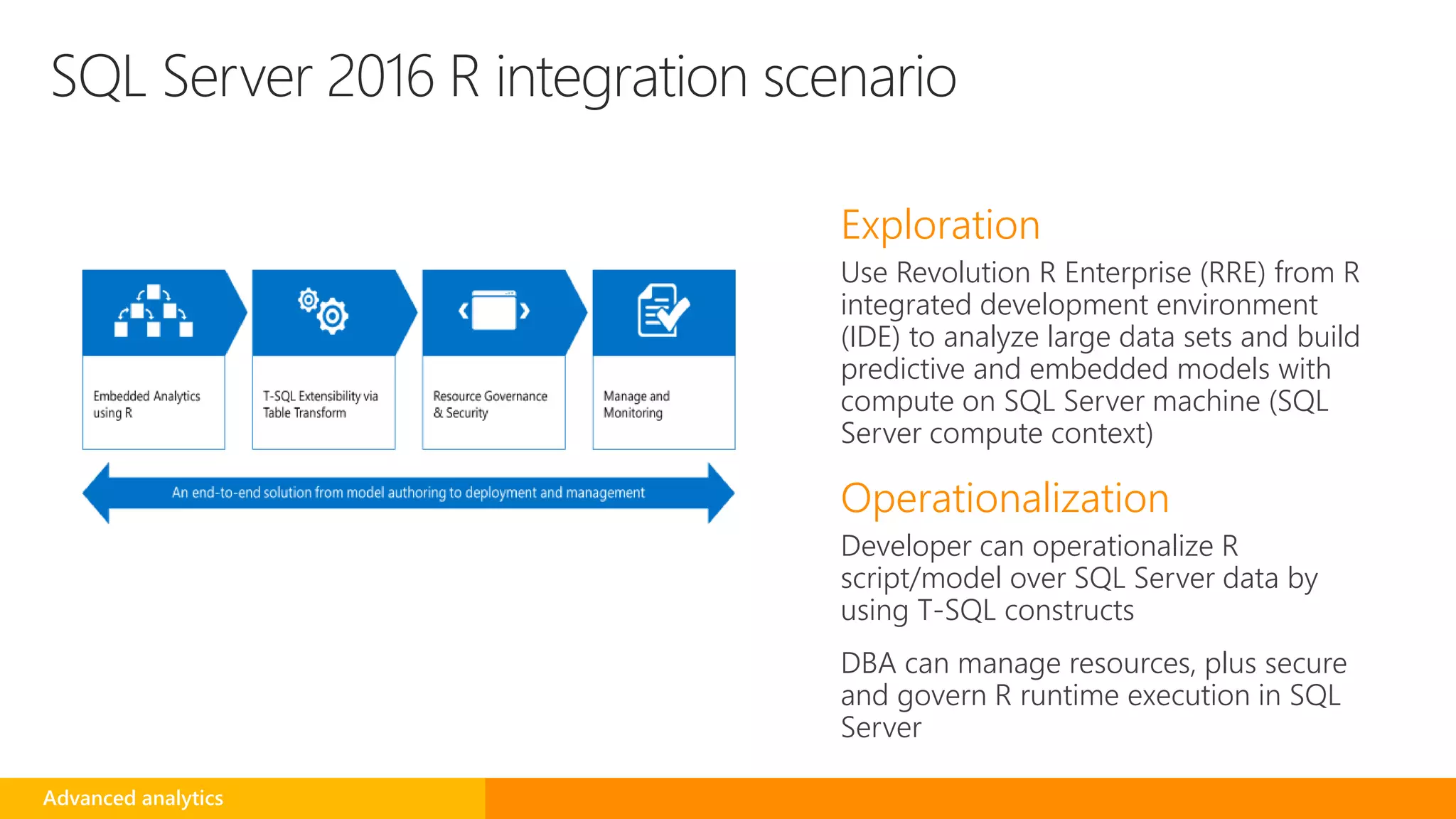 SQL Server 2016 R integration scenario

Embedded Analytics using R

T-SQL Extensibility via Table Transform

Resource Governance & Security

Manage and Monitoring

An end-to-end solution from model authoring to deployment and management

Exploration

Use Revolution R Enterprise (RRE) from R integrated development environment (IDE) to analyze large data sets and build predictive and embedded models with compute on SQL Server machine (SQL Server compute context)

Operationalization

Developer can operationalize R script/model over SQL Server data by using T-SQL constructs

DBA can manage resources, plus secure and govern R runtime execution in SQL Server

Advanced analytics